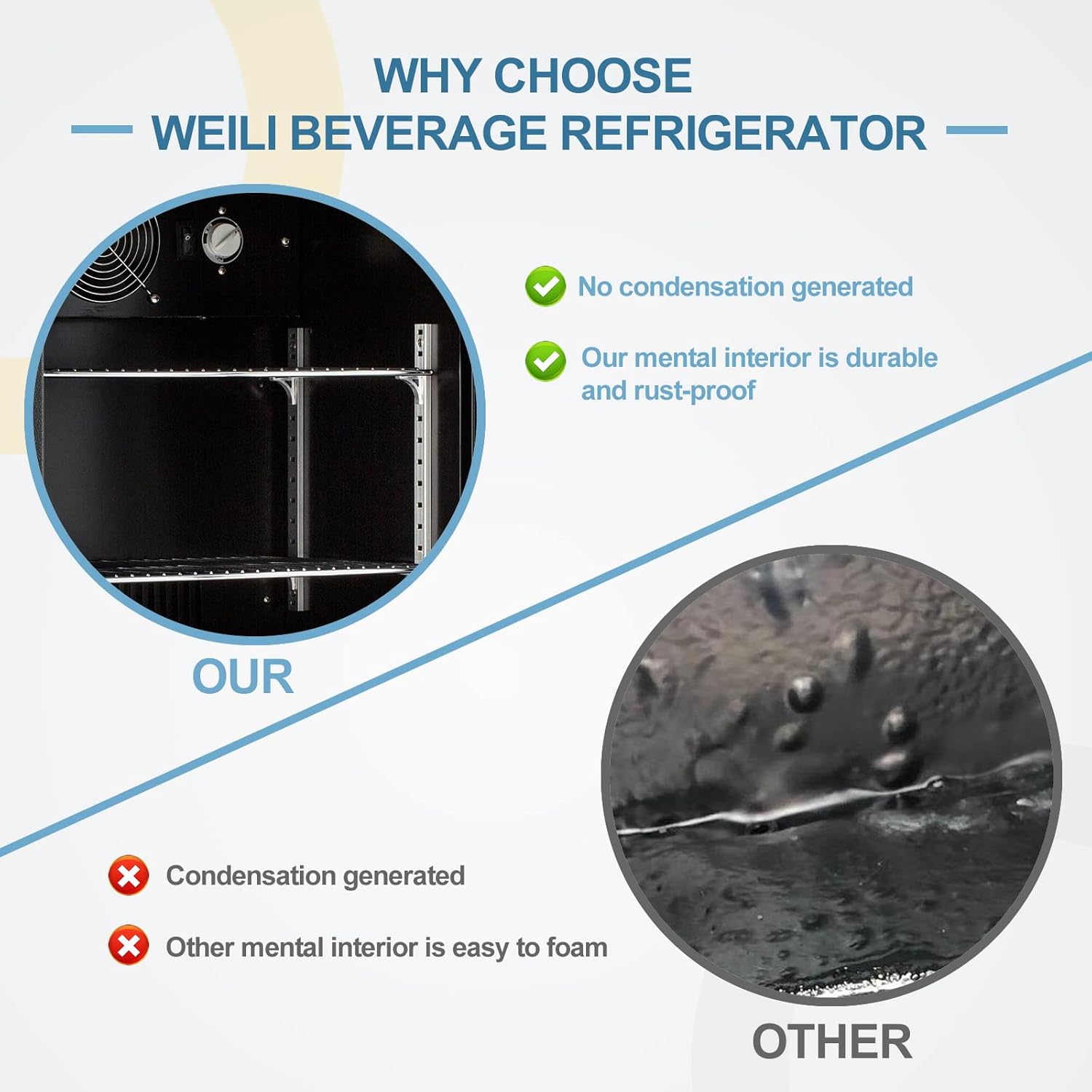 WHY CHOOSE
WEILI BEVERAGE REFRIGERATOR

No condensation generated

Our mental interior is durable and rust-proof

OUR

Condensation generated

Other mental interior is easy to foam

OTHER